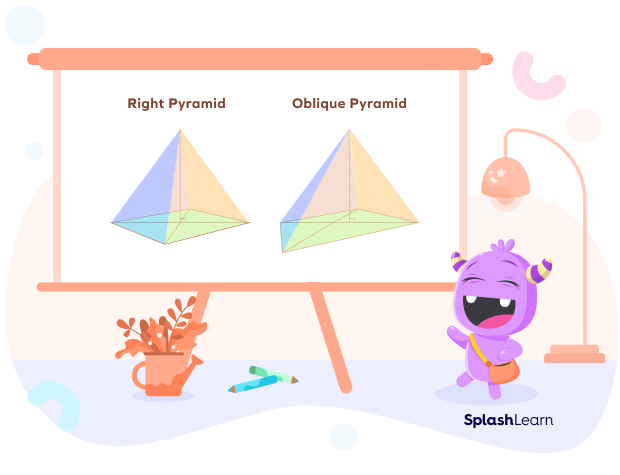 Right Pyramid

Oblique Pyramid

SplashLearn